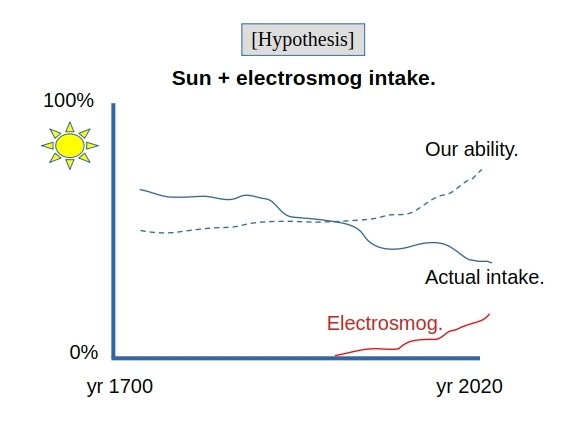 [Hypothesis]

Sun + electrosmog intake.

100%

Our ability.

Actual intake.

Electrosmog.

0%

yr 1700

yr 2020